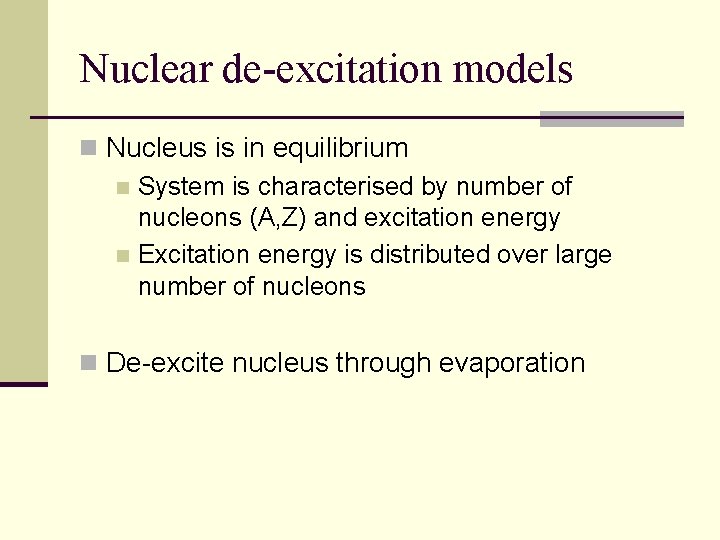 Nuclear de-excitation models

Nucleus is in equilibrium

System is characterised by number of nucleons (A,Z) and excitation energy

Excitation energy is distributed over large number of nucleons

De-excite nucleus through evaporation